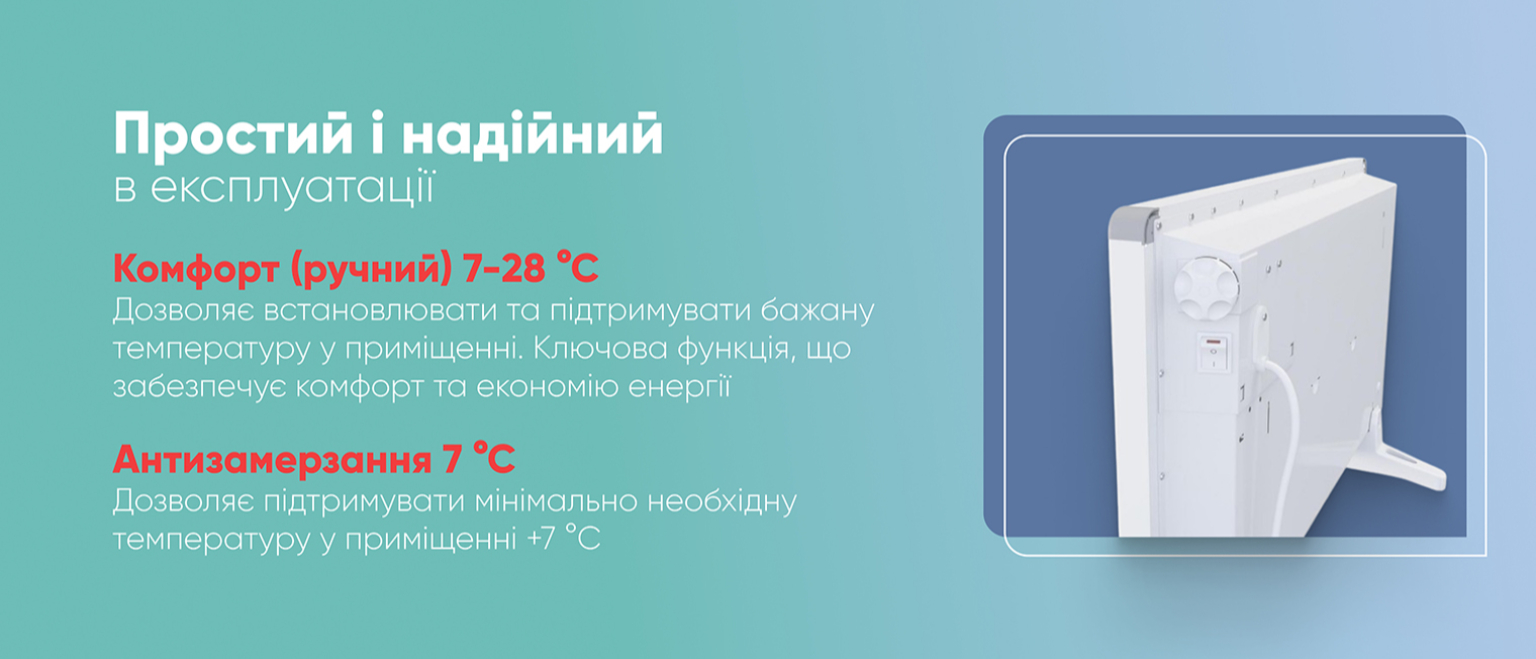 Простий і надійний
в експлуатації

Комфорт (ручний) 7-28 °C
Дозволяє встановлювати та підтримувати бажану температуру у приміщенні. Ключова функція, що забезпечує комфорт та економію енергії

Антизамерзання 7 °C
Дозволяє підтримувати мінімально необхідну температуру у приміщенні +7 °C